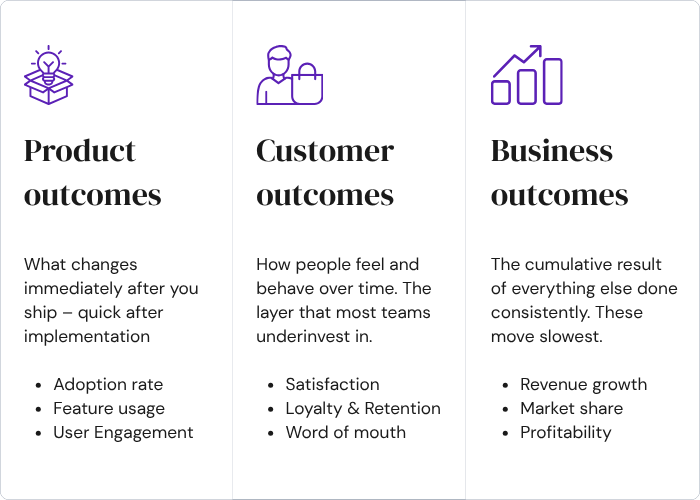 Product outcomes

What changes immediately after you ship – quick after implementation

- Adoption rate
- Feature usage
- User Engagement

Customer outcomes

How people feel and behave over time. The layer that most teams underinvest in.

- Satisfaction
- Loyalty & Retention
- Word of mouth

Business outcomes

The cumulative result of everything else done consistently. These move slowest.

- Revenue growth
- Market share
- Profitability